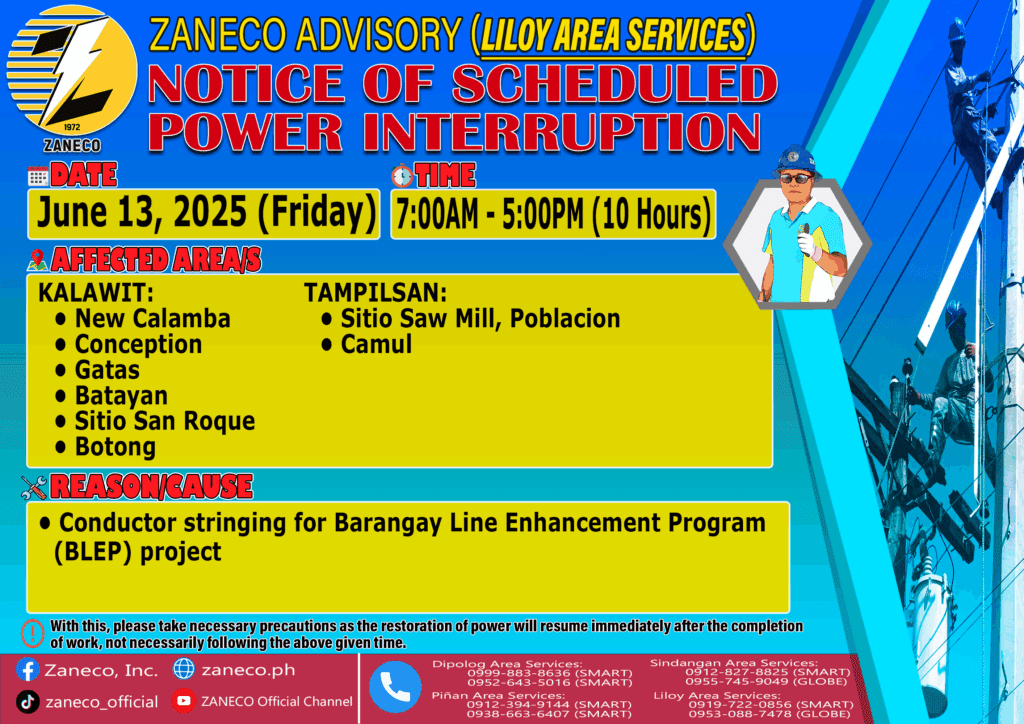 1972
ZANECO

ZANECO ADVISORY (LILOY AREA SERVICES)
NOTICE OF SCHEDULED POWER INTERRUPTION

DATE
June 13, 2025 (Friday)

TIME
7:00AM - 5:00PM (10 Hours)

AFFECTED AREA/S

KALAWIT:
• New Calamba
• Conception
• Gatas
• Batayan
• Sitio San Roque
• Botong

TAMPILSAN:
• Sitio Saw Mill, Poblacion
• Camul

REASON/CAUSE
• Conductor stringing for Barangay Line Enhancement Program (BLEP) project

With this, please take necessary precautions as the restoration of power will resume immediately after the completion of work, not necessarily following the above given time.

Zaneco, Inc.
zaneco.ph
zaneco_official
ZANECO Official Channel

Dipolog Area Services:
0999-883-8636 (SMART)
0952-643-5016 (SMART)
Piñan Area Services:
0912-394-9144 (SMART)
0938-663-6407 (SMART)
Sindangan Area Services:
0912-827-8825 (SMART)
0955-745-9049 (GLOBE)
Liloy Area Services:
0919-722-0856 (SMART)
0953-088-7478 (GLOBE)